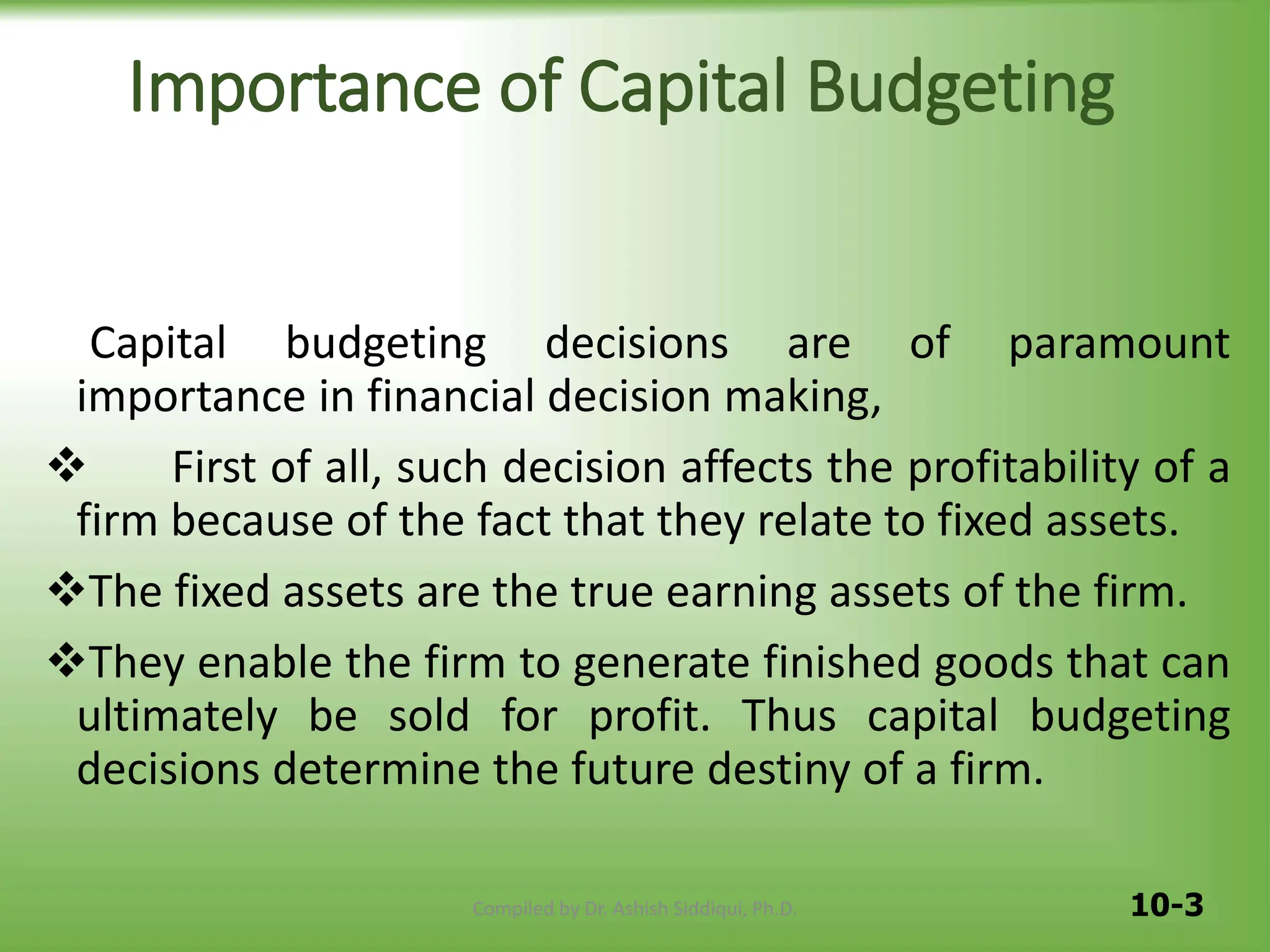 Importance of Capital Budgeting

Capital budgeting decisions are of paramount importance in financial decision making,

❖ First of all, such decision affects the profitability of a firm because of the fact that they relate to fixed assets.

❖The fixed assets are the true earning assets of the firm.

❖They enable the firm to generate finished goods that can ultimately be sold for profit. Thus capital budgeting decisions determine the future destiny of a firm.

Compiled by Dr. Ashish Siddiqui, Ph.D.

10-3